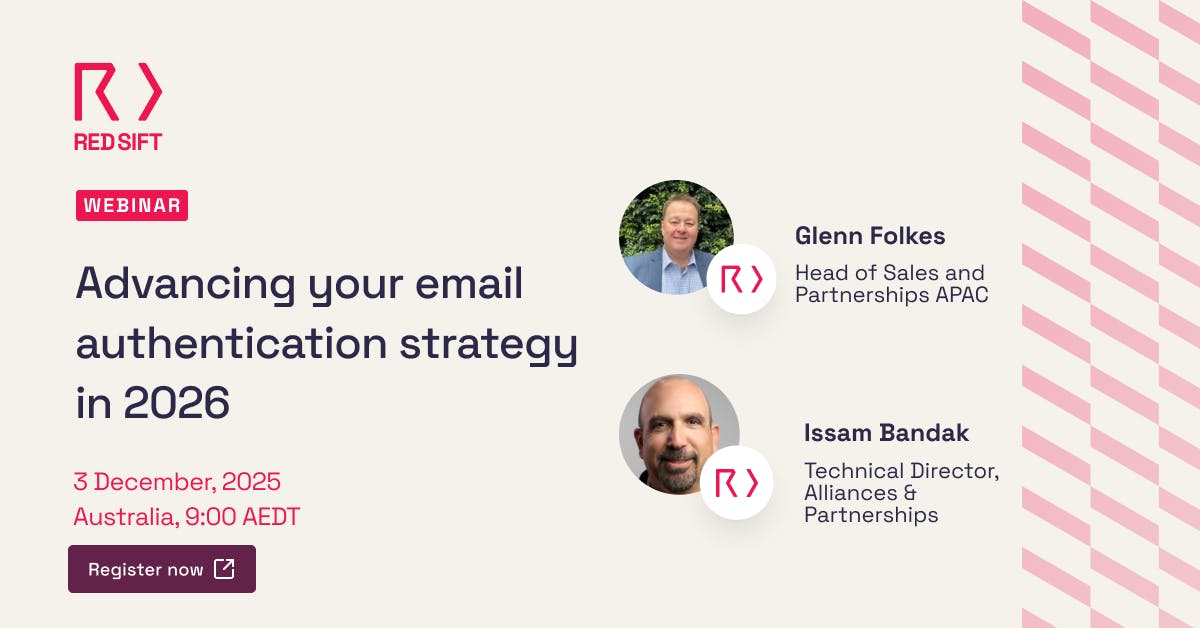 RED SIFT

WEBINAR

Advancing your email authentication strategy in 2026

3 December, 2025
Australia, 9:00 AEDT

Register now

Glenn Folkes
Head of Sales and Partnerships APAC

Issam Bandak
Technical Director, Alliances & Partnerships